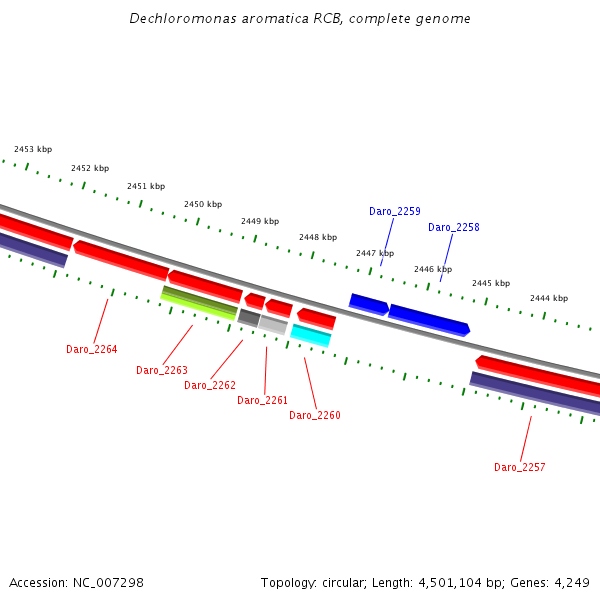 Dechloromonas aromatica RCB, complete genome

2453 kbp
2452 kbp
2451 kbp
2450 kbp
2449 kbp
2448 kbp
2447 kbp
2446 kbp
2445 kbp
2444 kbp

Daro_2259
Daro_2258
Daro_2264
Daro_2263
Daro_2262
Daro_2261
Daro_2260
Daro_2257

Accession: NC_007298
Topology: circular; Length: 4,501,104 bp; Genes: 4,249